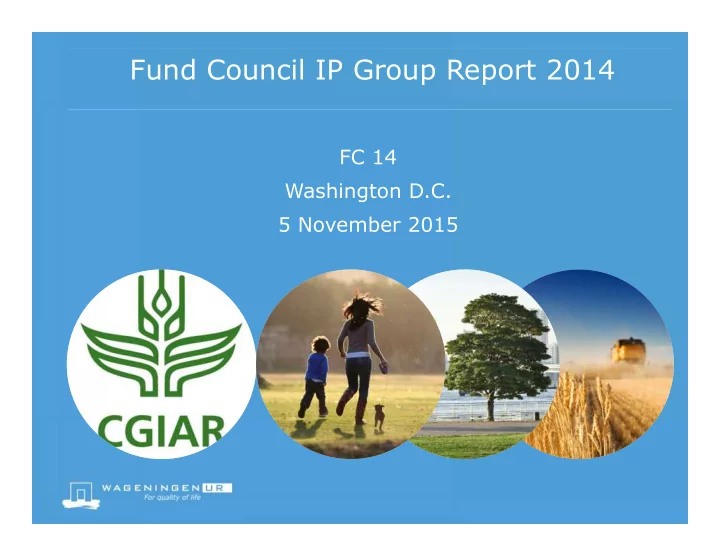 Fund Council IP Group Report 2014

FC 14

Washington D.C.

5 November 2015

CGIAR

WAGENINGEN UR
For quality of life